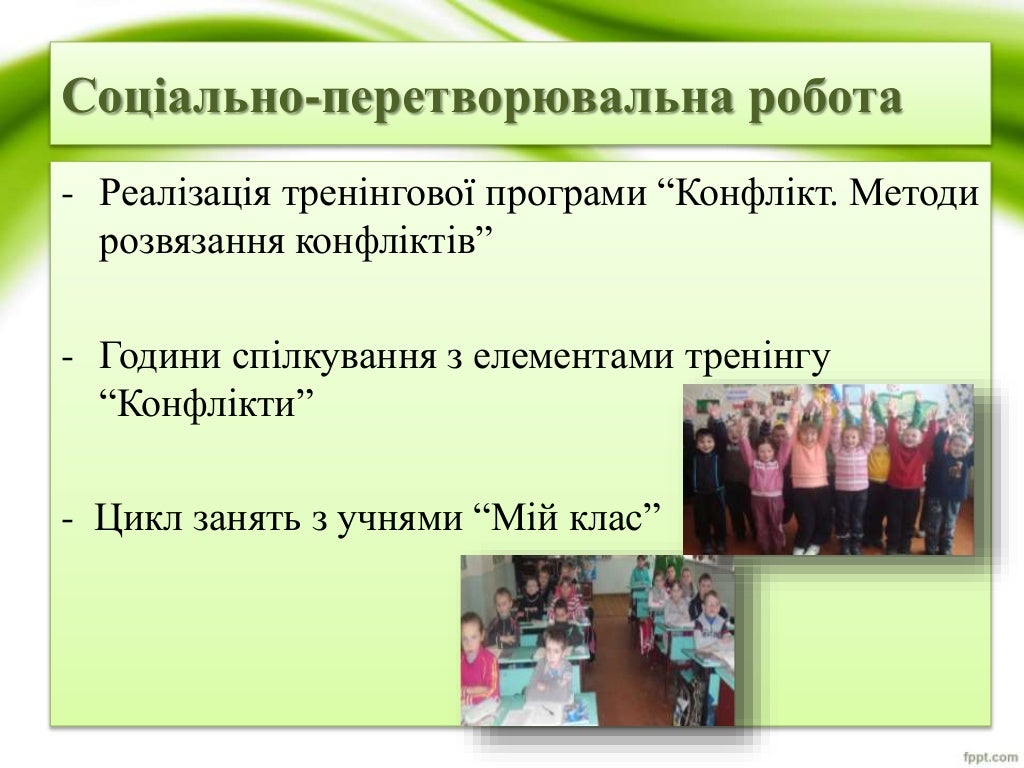 Соціально-перетворювальна робота

- Реалізація тренінгової програми “Конфлікт. Методи розвязання конфліктів”

- Години спілкування з елементами тренінгу “Конфлікти”

- Цикл занять з учнями “Мій клас”

fppt.com